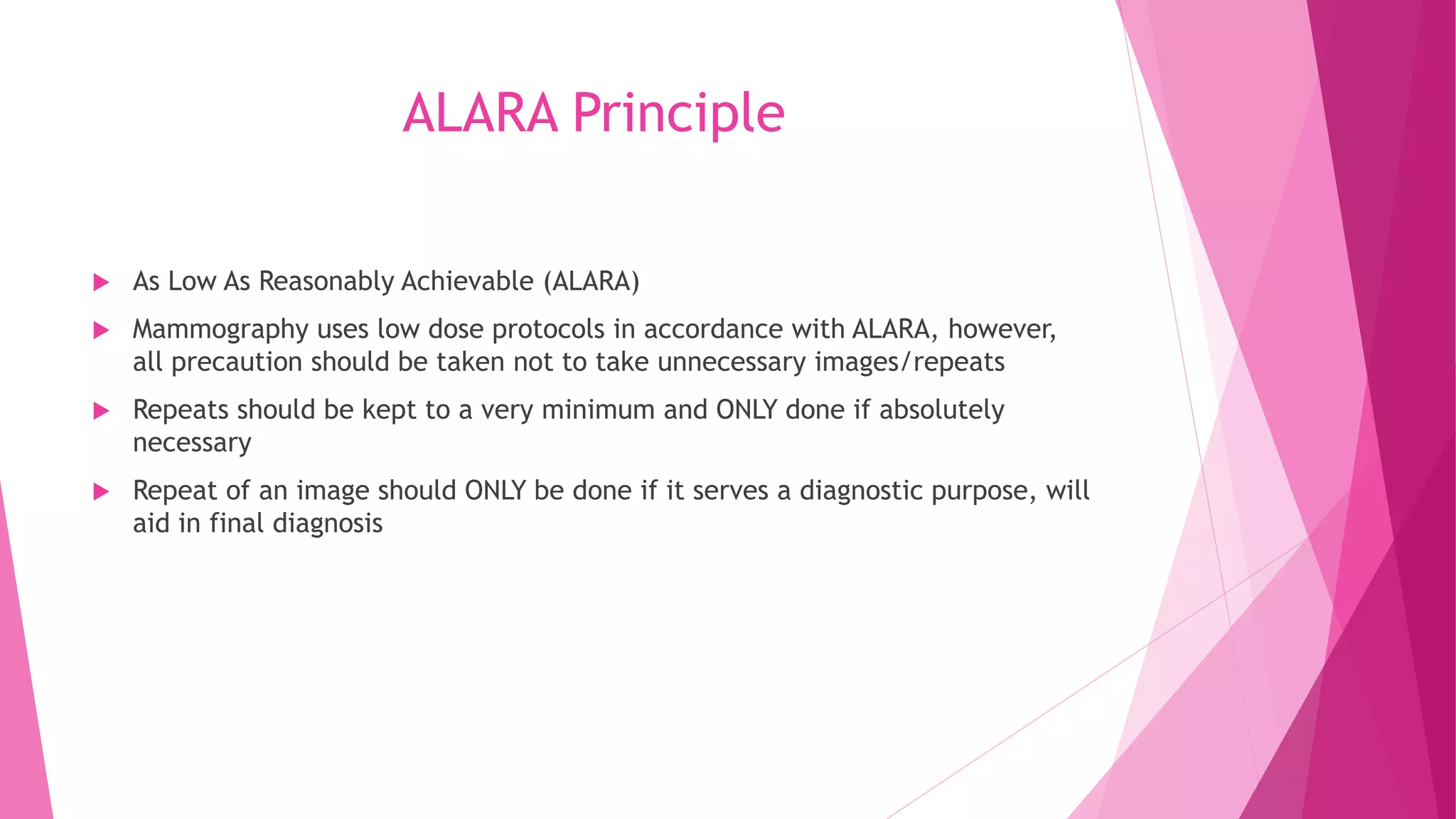 ALARA Principle

▶ As Low As Reasonably Achievable (ALARA)

▶ Mammography uses low dose protocols in accordance with ALARA, however, all precaution should be taken not to take unnecessary images/repeats

▶ Repeats should be kept to a very minimum and ONLY done if absolutely necessary

▶ Repeat of an image should ONLY be done if it serves a diagnostic purpose, will aid in final diagnosis